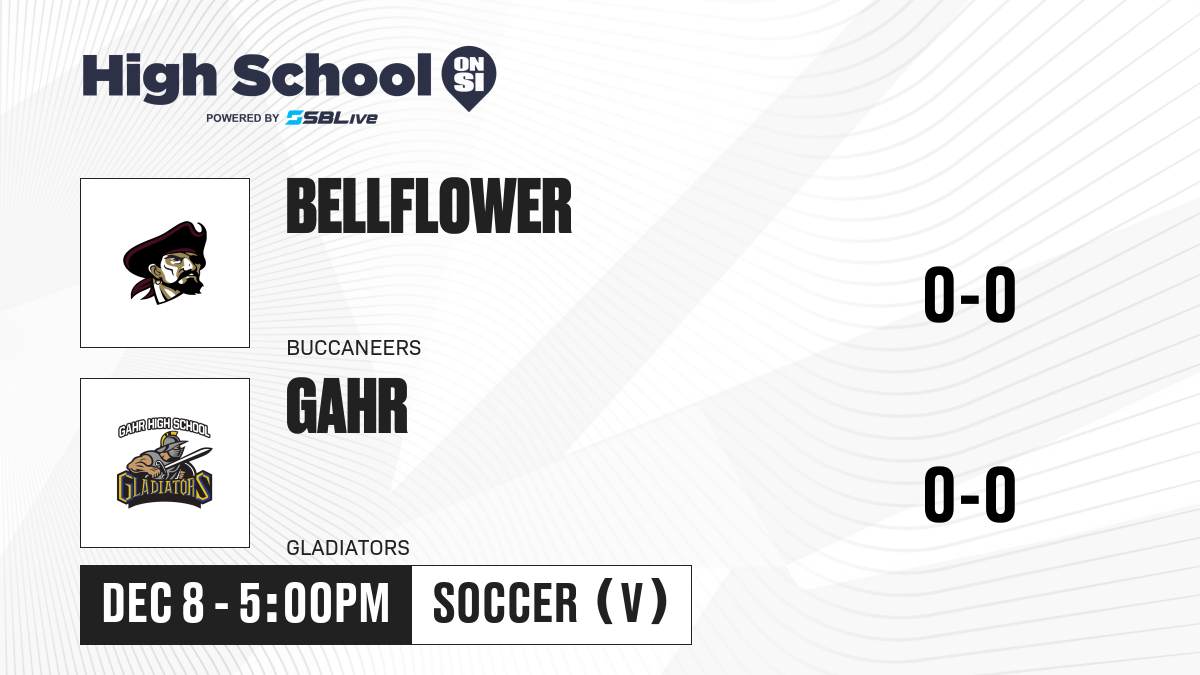 High School ON SI
POWERED BY SBLive

BELLFLOWER
BUCCANEERS
0-0

GAHR HIGH SCHOOL GLADIATORS

GAHR
GLADIATORS
0-0

DEC 8 - 5:00PM
SOCCER (V)